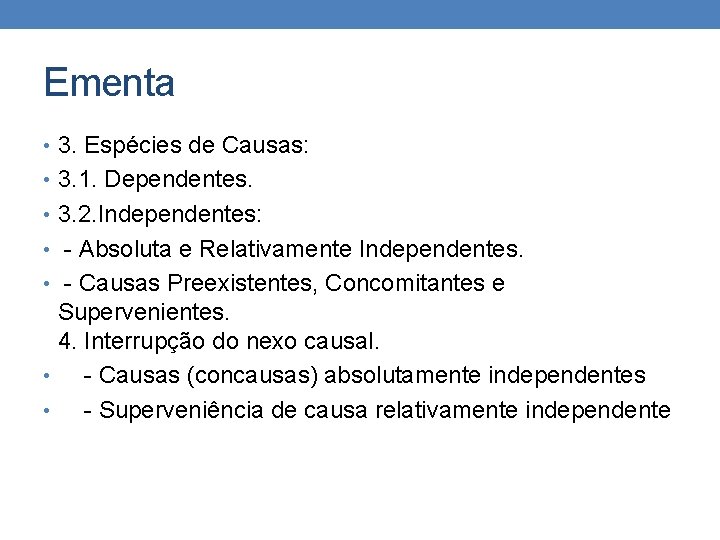 Ementa

• 3. Espécies de Causas:
• 3.1. Dependentes.
• 3.2.Independentes:
• - Absoluta e Relativamente Independentes.
• - Causas Preexistentes, Concomitantes e Supervenientes.
4. Interrupção do nexo causal.
• - Causas (concausas) absolutamente independentes
• - Superveniência de causa relativamente independente